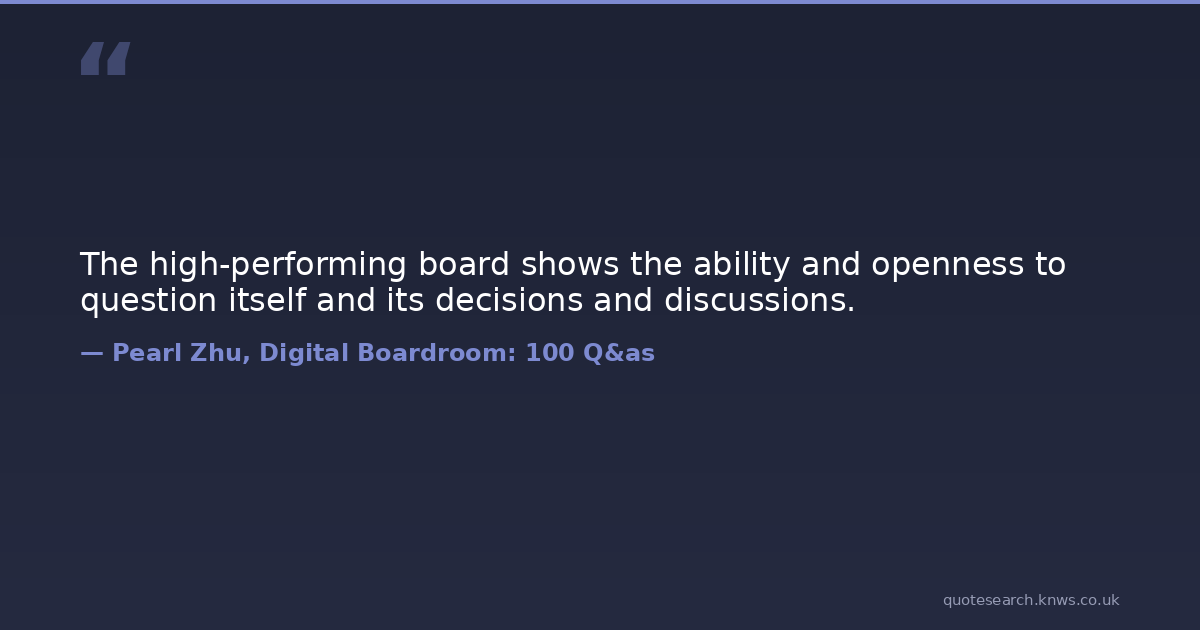 "

The high-performing board shows the ability and openness to question itself and its decisions and discussions.

— Pearl Zhu, Digital Boardroom: 100 Q&as

quotesearch.knws.co.uk